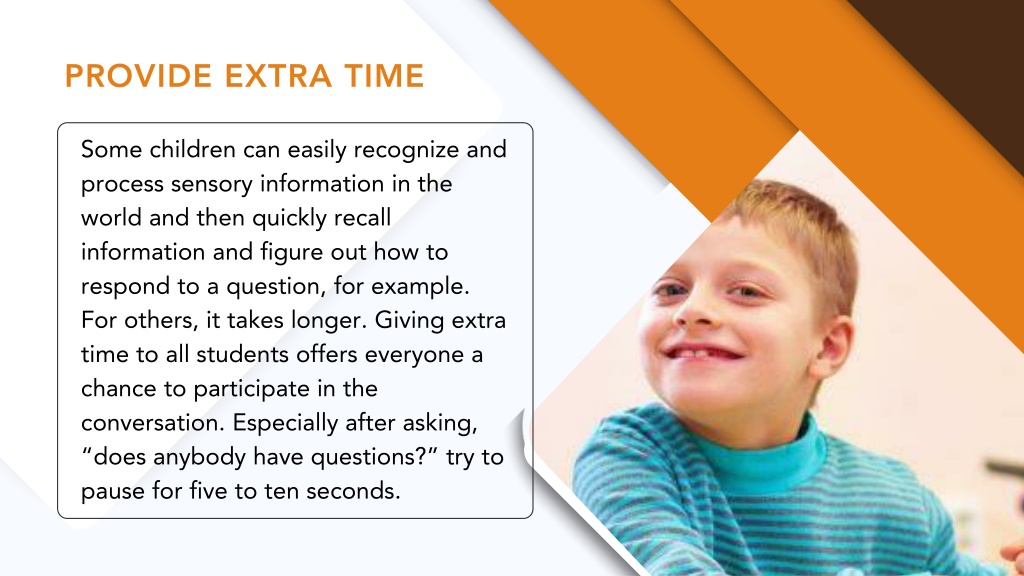 PROVIDE EXTRA TIME

Some children can easily recognize and process sensory information in the world and then quickly recall information and figure out how to respond to a question, for example. For others, it takes longer. Giving extra time to all students offers everyone a chance to participate in the conversation. Especially after asking, “does anybody have questions?” try to pause for five to ten seconds.